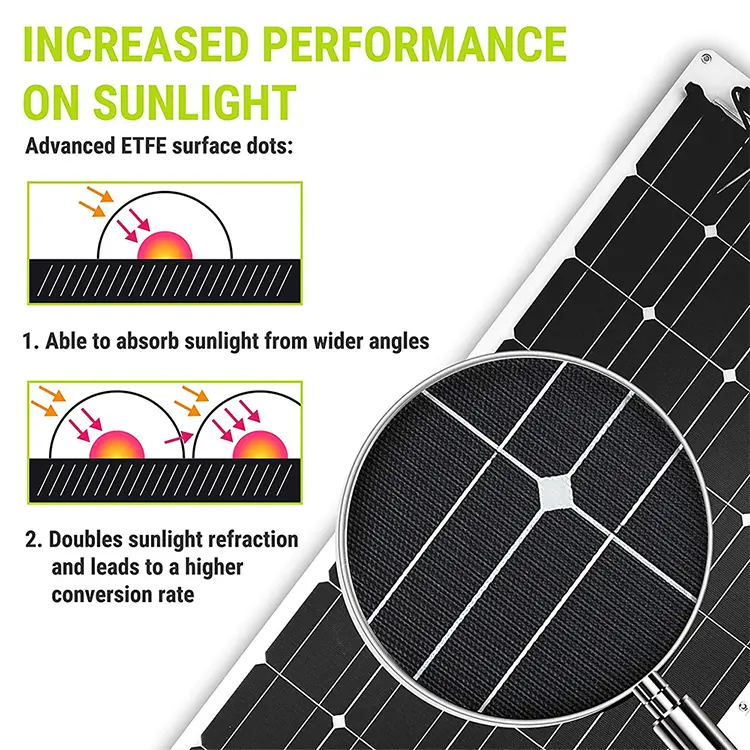 INCREASED PERFORMANCE ON SUNLIGHT

Advanced ETFE surface dots:

1. Able to absorb sunlight from wider angles

2. Doubles sunlight refraction and leads to a higher conversion rate